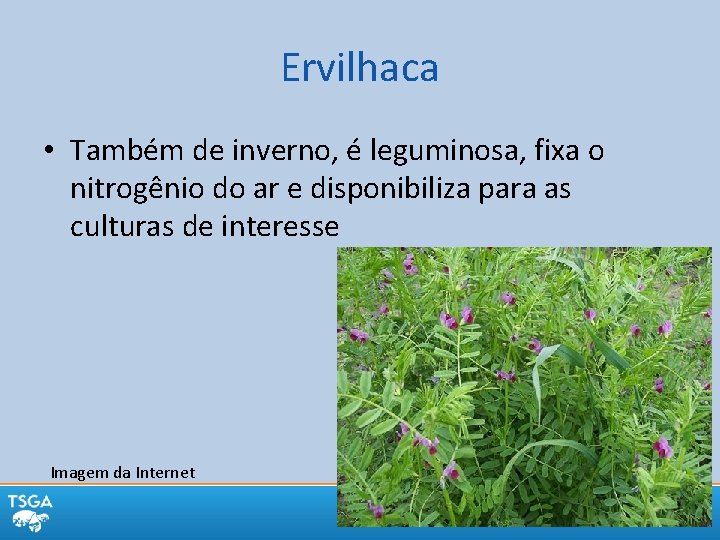 Ervilhaca

• Também de inverno, é leguminosa, fixa o nitrogênio do ar e disponibiliza para as culturas de interesse

Imagem da Internet

TSGA